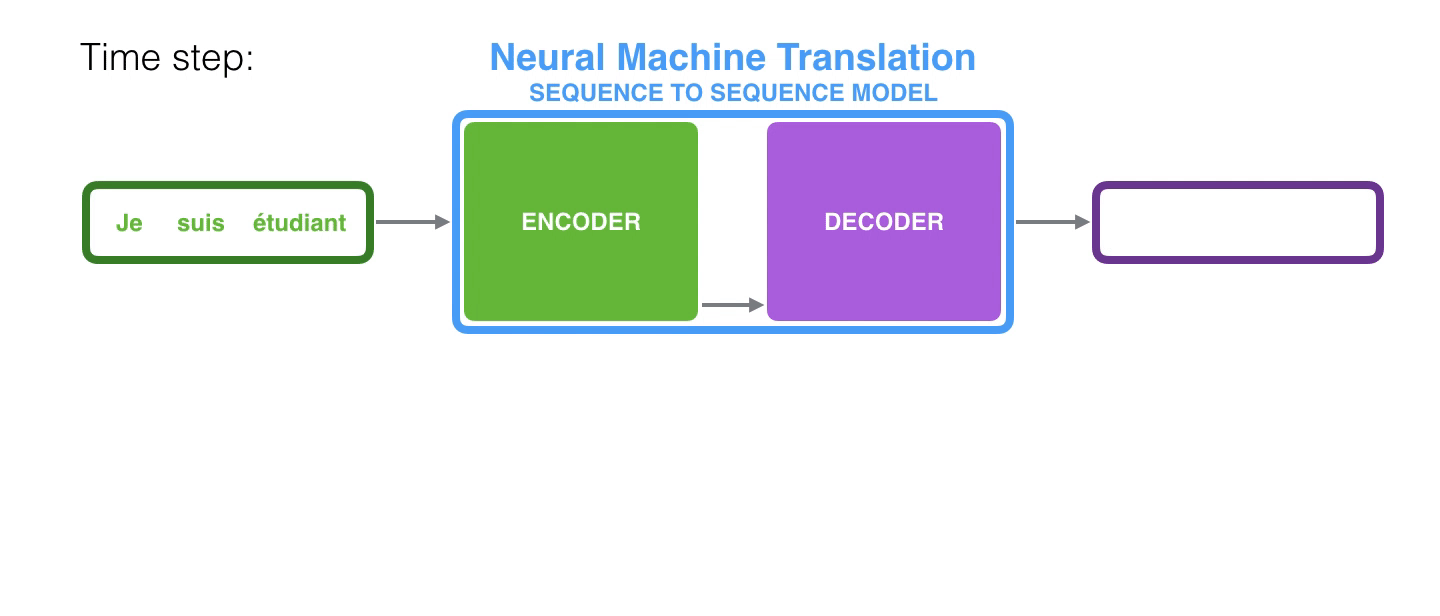 Time step:

Neural Machine Translation
SEQUENCE TO SEQUENCE MODEL

Je suis étudiant

ENCODER

DECODER